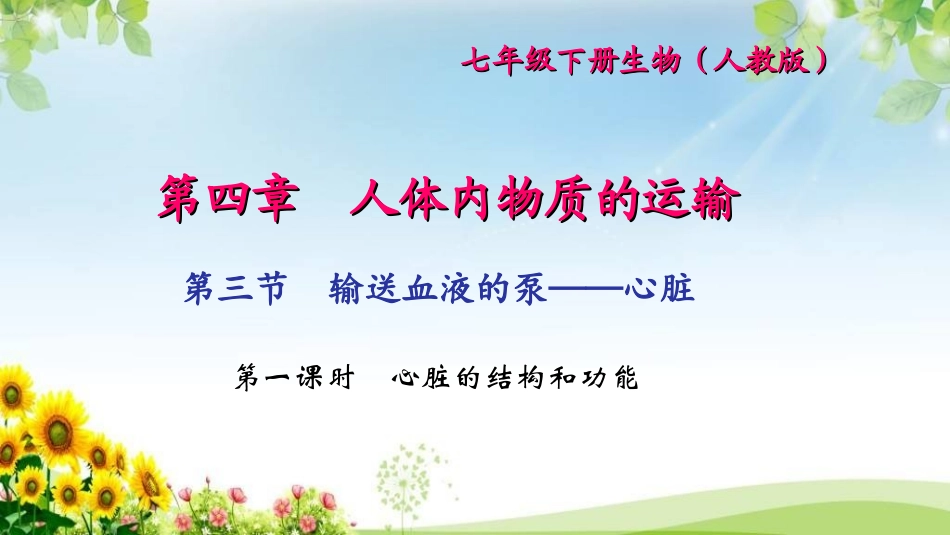 七年级下册生物（人教版）

第四章　人体内物质的运输

第三节　输送血液的泵——心脏

第一课时　心脏的结构和功能